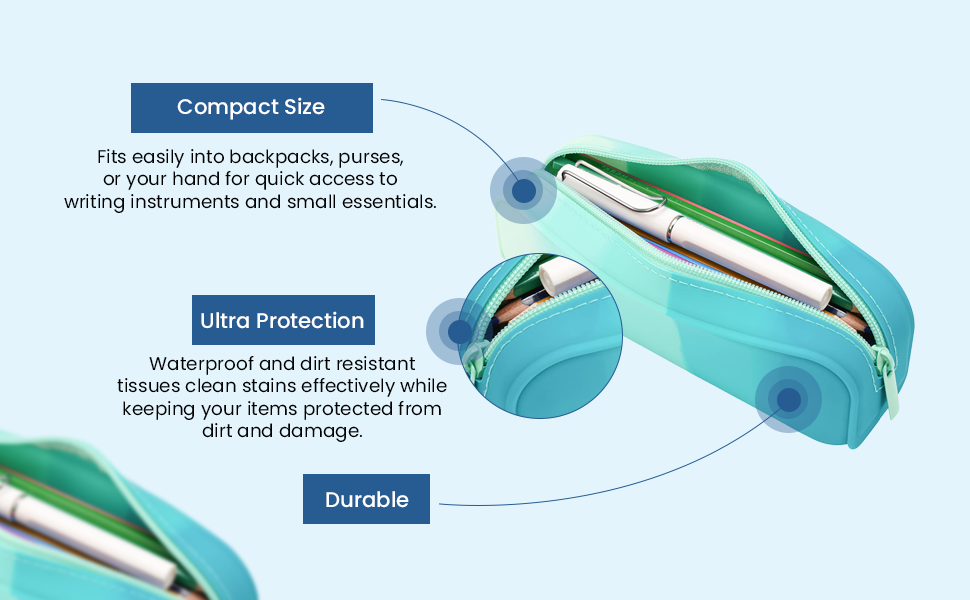 Compact Size

Fits easily into backpacks, purses, or your hand for quick access to writing instruments and small essentials.

Ultra Protection

Waterproof and dirt resistant tissues clean stains effectively while keeping your items protected from dirt and damage.

Durable